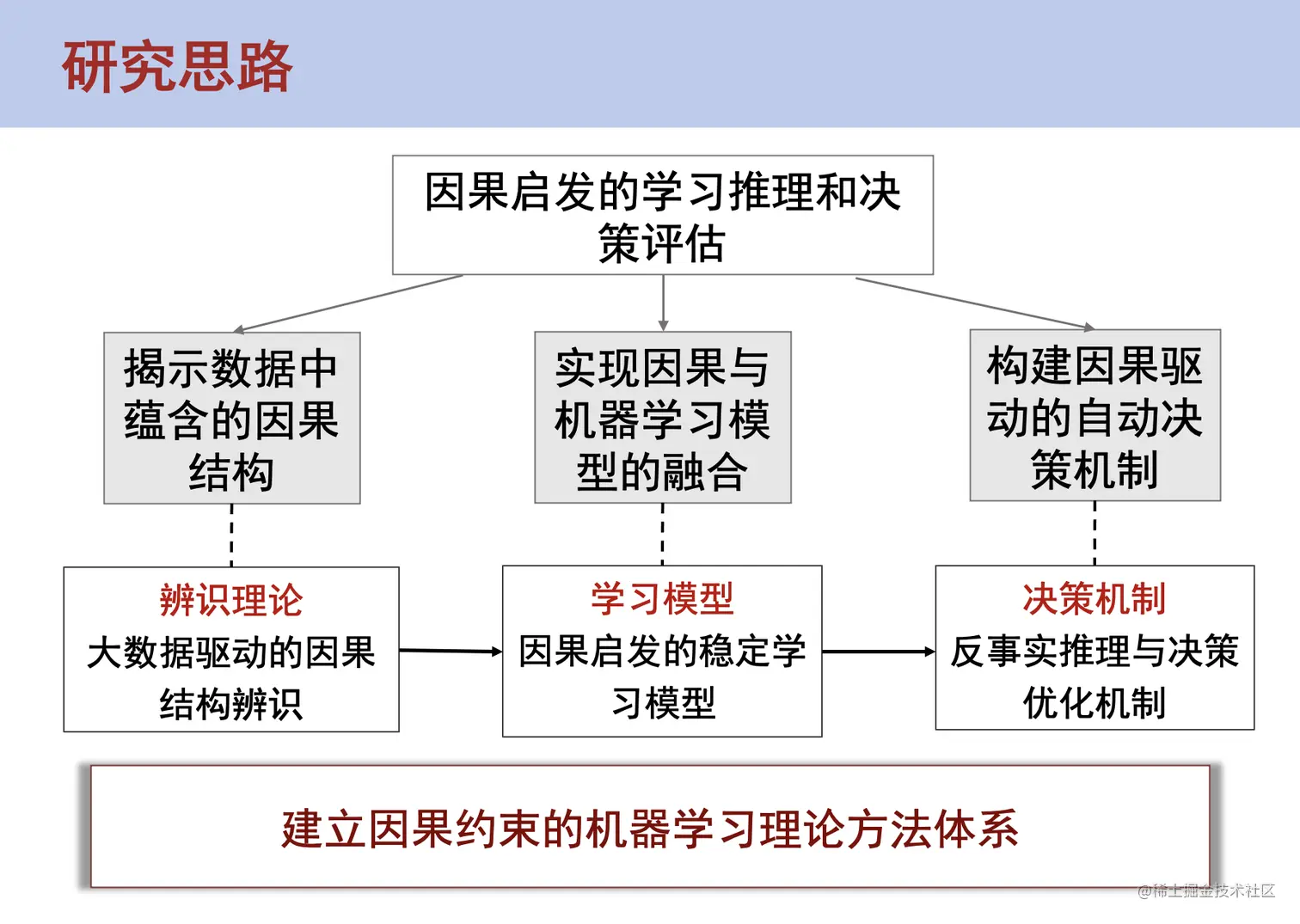 研究思路

因果启发的学习推理和决策评估

揭示数据中蕴含的因果结构

实现因果与机器学习模型的融合

构建因果驱动的自动决策机制

辨识理论
大数据驱动的因果结构辨识

学习模型
因果启发的稳定学习模型

决策机制
反事实推理与决策优化机制

建立因果约束的机器学习理论方法体系

@稀土掘金技术社区